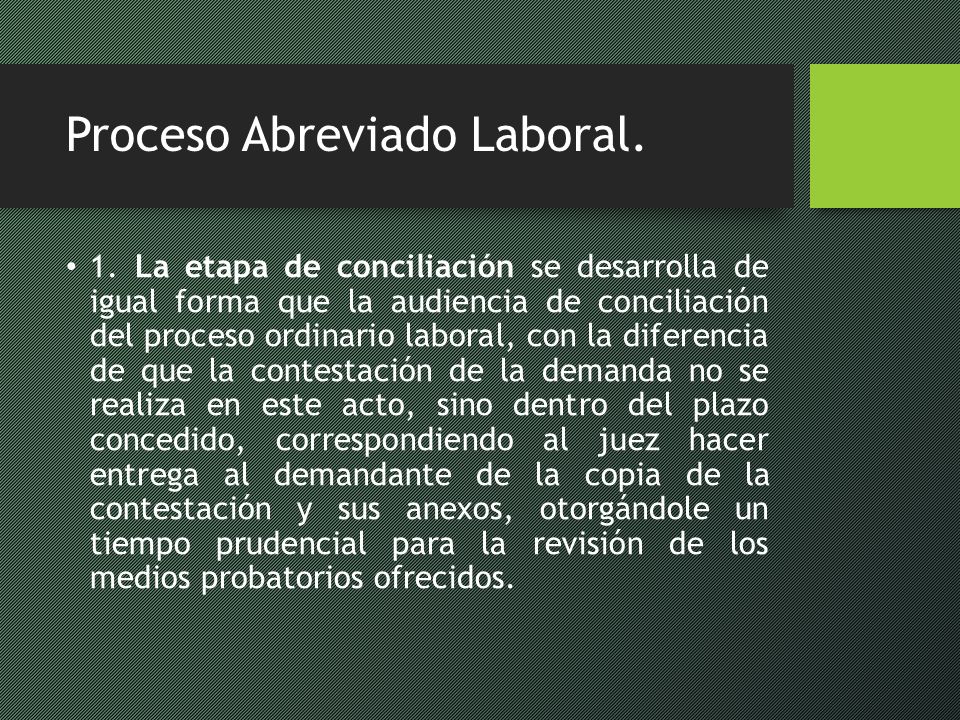 Proceso Abreviado Laboral.

• 1. La etapa de conciliación se desarrolla de igual forma que la audiencia de conciliación del proceso ordinario laboral, con la diferencia de que la contestación de la demanda no se realiza en este acto, sino dentro del plazo concedido, correspondiendo al juez hacer entrega al demandante de la copia de la contestación y sus anexos, otorgándole un tiempo prudencial para la revisión de los medios probatorios ofrecidos.